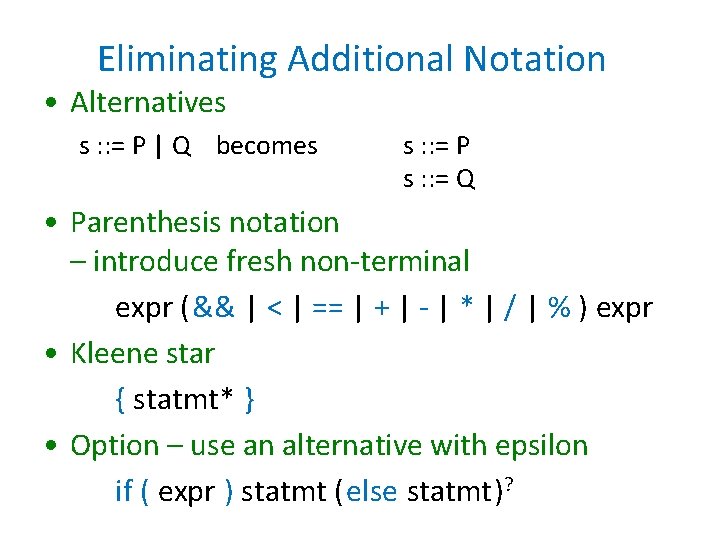 Eliminating Additional Notation

• Alternatives

s ::= P | Q becomes s ::= P
s ::= Q

• Parenthesis notation
– introduce fresh non-terminal

expr (&& | < | == | + | - | * | / | % ) expr

• Kleene star

{ statmt* }

• Option – use an alternative with epsilon

if ( expr ) statmt (else statmt)$^?$